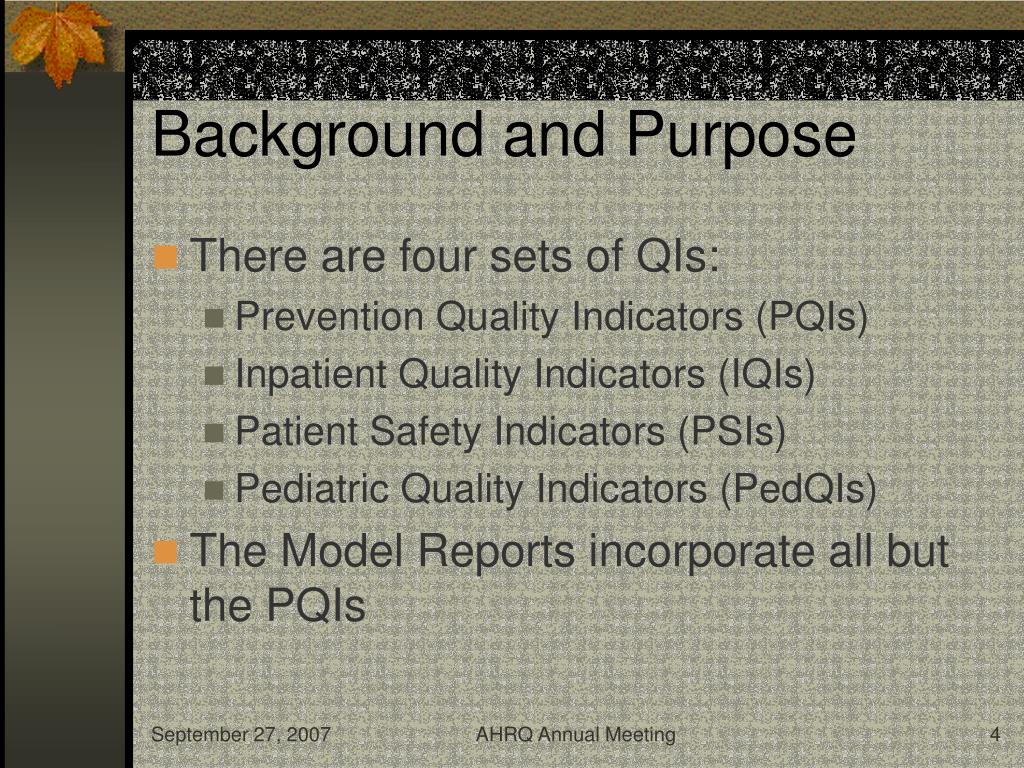 Background and Purpose

There are four sets of QIs:

Prevention Quality Indicators (PQIs)

Inpatient Quality Indicators (IQIs)

Patient Safety Indicators (PSIs)

Pediatric Quality Indicators (PedQIs)

The Model Reports incorporate all but the PQIs

September 27, 2007

AHRQ Annual Meeting

4